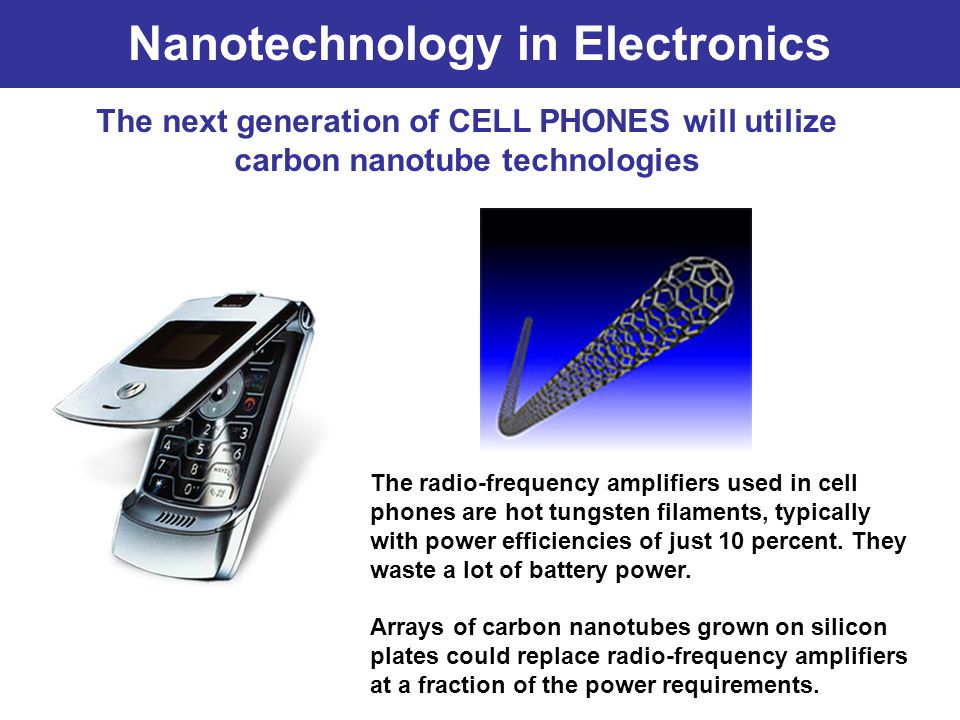 Nanotechnology in Electronics

The next generation of CELL PHONES will utilize carbon nanotube technologies

The radio-frequency amplifiers used in cell phones are hot tungsten filaments, typically with power efficiencies of just 10 percent. They waste a lot of battery power.

Arrays of carbon nanotubes grown on silicon plates could replace radio-frequency amplifiers at a fraction of the power requirements.